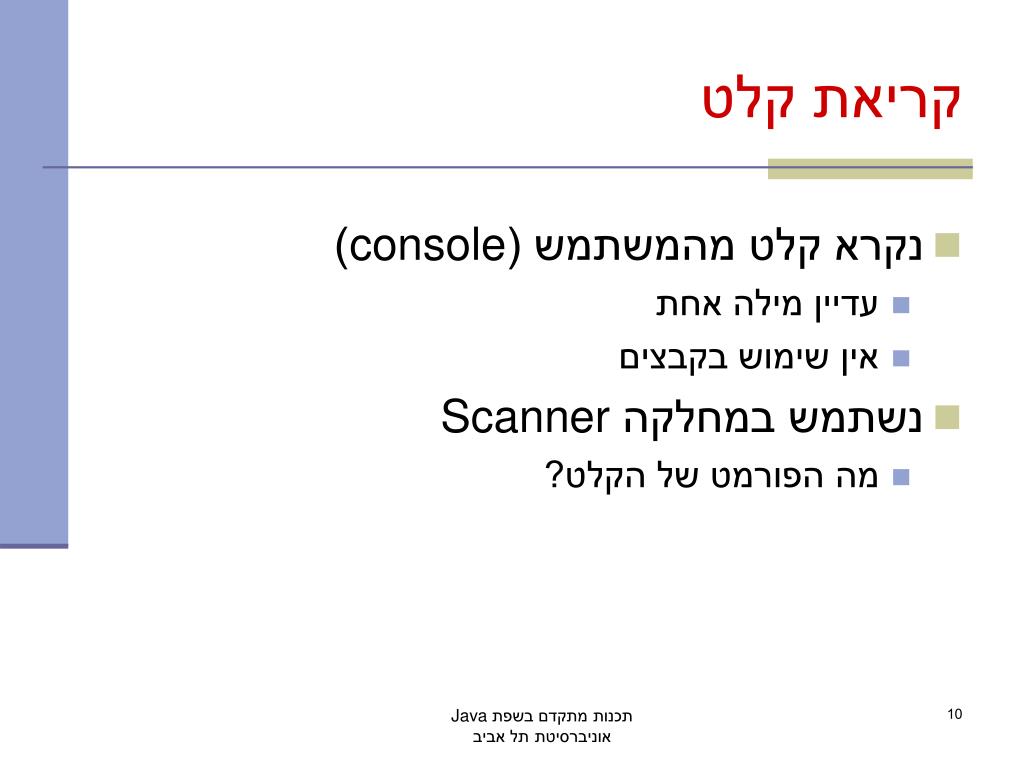 קריאת קלט

נקרא קלט מהמשתמש (console)

עדיין מילה אחת

אין שימוש בקבצים

נשתמש במחלקה Scanner

מה הפורמט של הקלט?

תכנות מתקדם בשפת Java
אוניברסיטת תל אביב

10